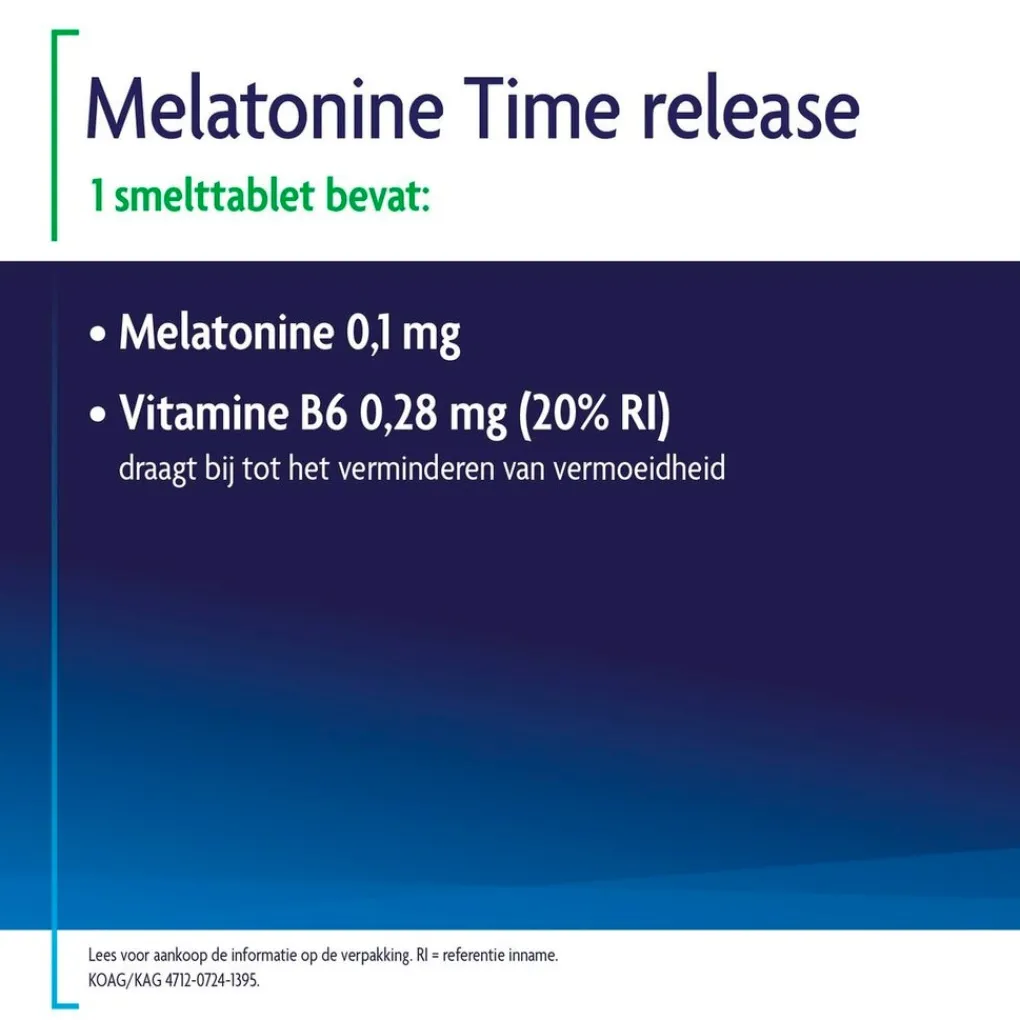 Melatonine Time release

1 smelttablet bevat:

• Melatonine 0,1 mg

• Vitamine B6 0,28 mg (20% RI)
draagt bij tot het verminderen van vermoeidheid

Lees voor aankoop de informatie op de verpakking. RI = referentie inname.
KOAG/KAG 4712-0724-1395.